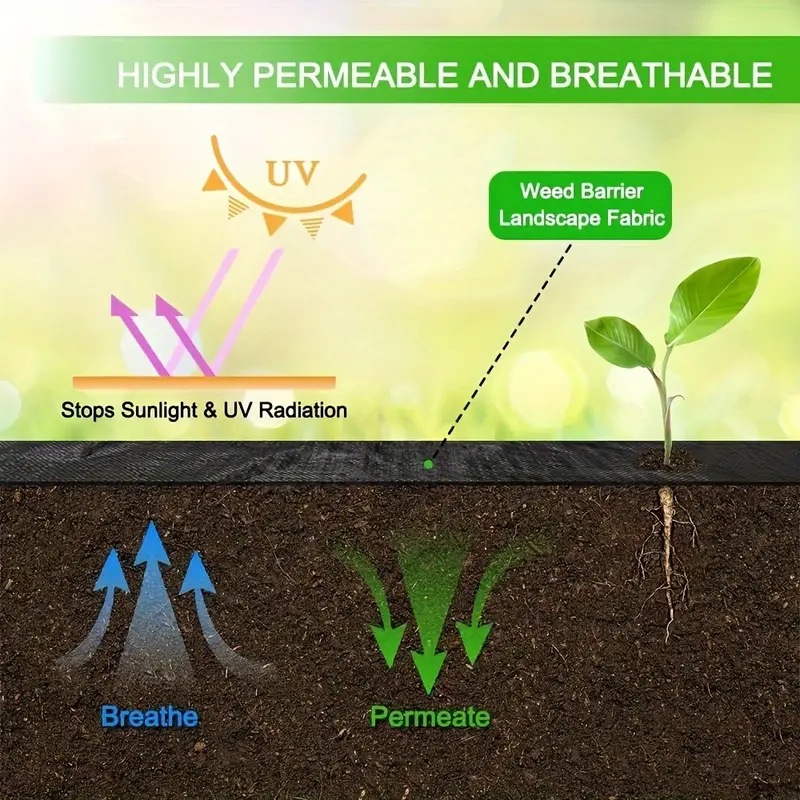 HIGHLY PERMEABLE AND BREATHABLE

UV

Weed Barrier
Landscape Fabric

Stops Sunlight & UV Radiation

Breathe

Permeate